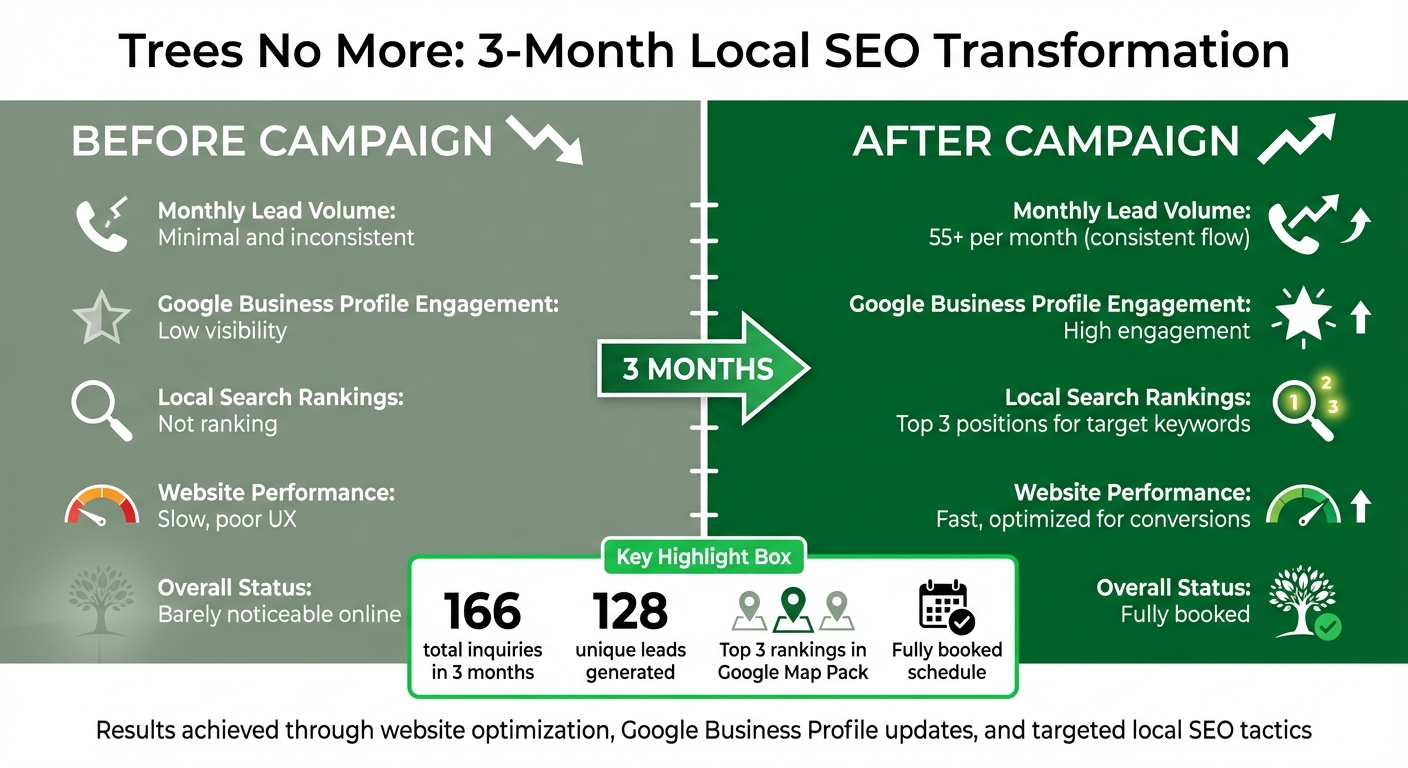 Trees No More: 3-Month Local SEO Transformation

BEFORE CAMPAIGN

Monthly Lead Volume:
Minimal and inconsistent

Google Business Profile Engagement:
Low visibility

Local Search Rankings:
Not ranking

Website Performance:
Slow, poor UX

Overall Status:
Barely noticeable online

3 MONTHS

AFTER CAMPAIGN

Monthly Lead Volume:
55+ per month (consistent flow)

Google Business Profile Engagement:
High engagement

Local Search Rankings:
Top 3 positions for target keywords

1 2 3

Website Performance:
Fast, optimized for conversions

Overall Status:
Fully booked

Key Highlight Box

166
total inquiries in 3 months

128
unique leads generated

Top 3 rankings in Google Map Pack

Fully booked schedule

Results achieved through website optimization, Google Business Profile updates, and targeted local SEO tactics